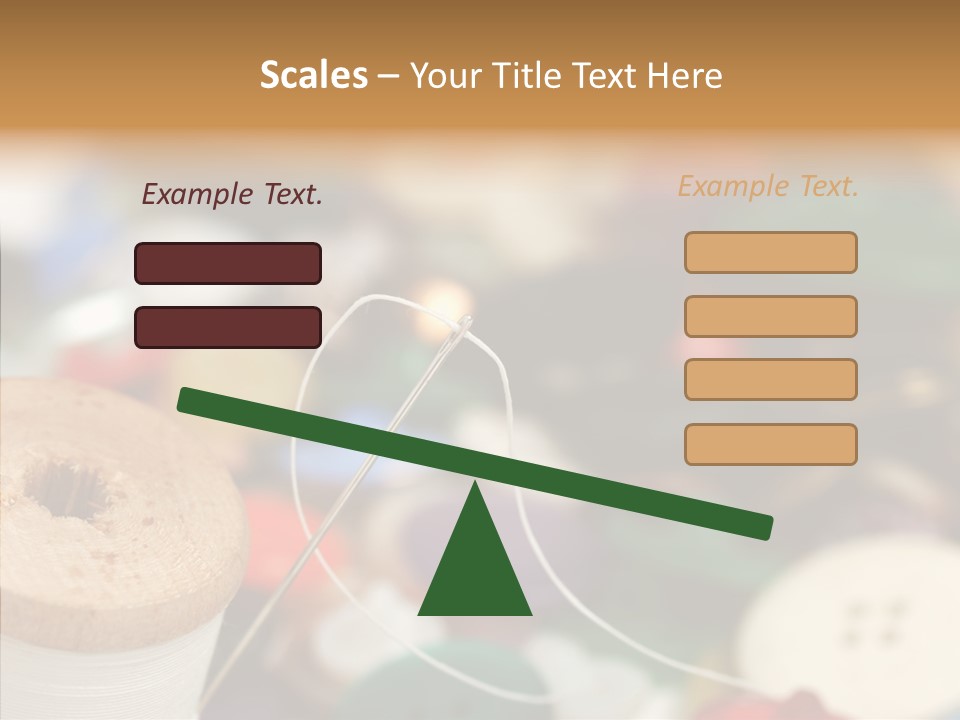 Scales – Your Title Text Here

Example Text.

Example Text.